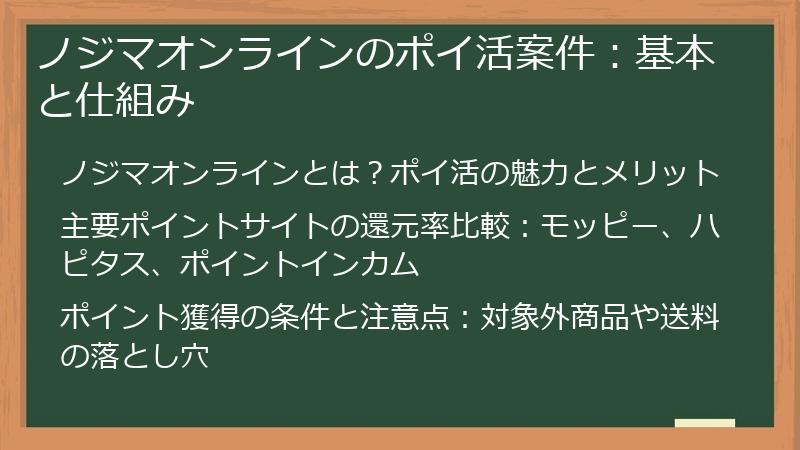 ノジマオンラインのポイ活案件：基本と仕組み

ノジマオンラインとは？ポイ活の魅力とメリット

主要ポイントサイトの還元率比較：モッピー、ハピタス、ポイントインカム

ポイント獲得の条件と注意点：対象外商品や送料の落とし穴